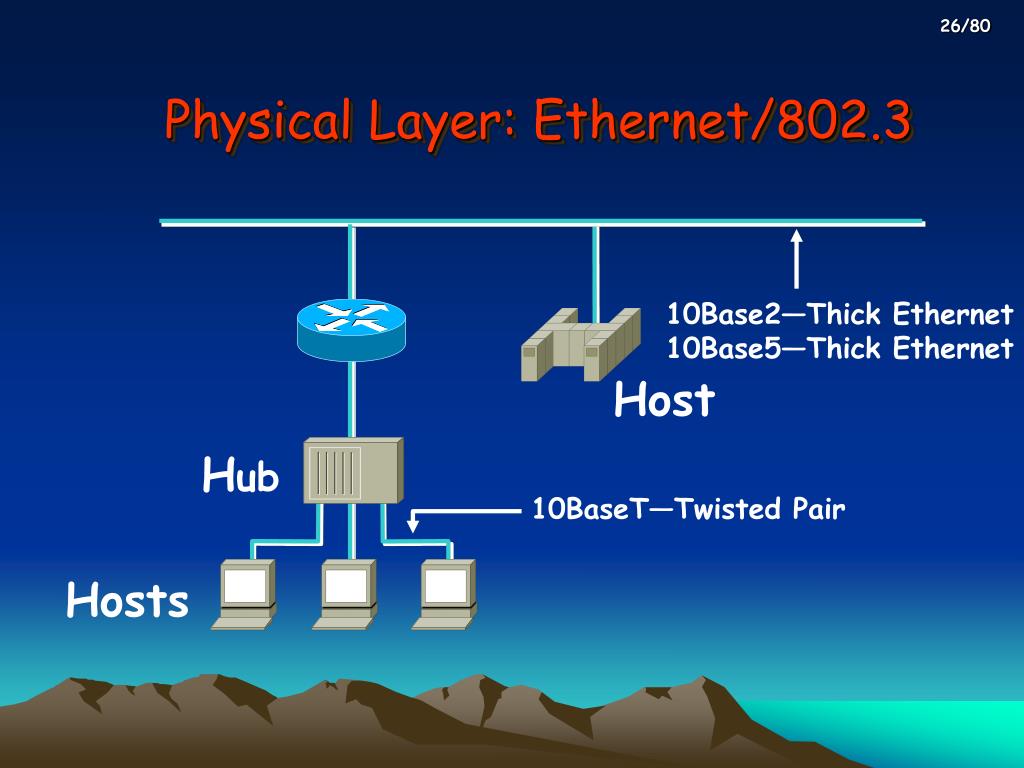 26/80

Physical Layer: Ethernet/802.3

10Base2—Thick Ethernet
10Base5—Thick Ethernet

Host

Hub

10BaseT—Twisted Pair

Hosts